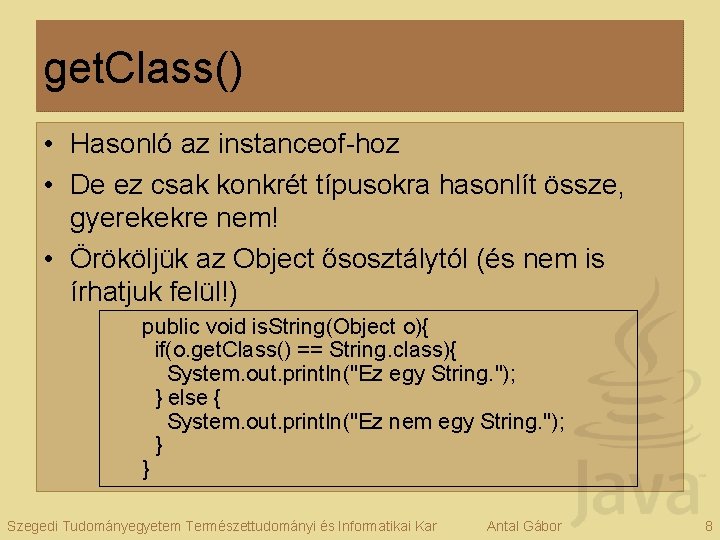 getClass()

• Hasonló az instanceof-hoz
• De ez csak konkrét típusokra hasonlít össze, gyerekekre nem!
• Örököljük az Object ősosztálytól (és nem is írhatjuk felül!)

public void isString(Object o){
  if(o.getClass() == String.class){
    System.out.println("Ez egy String.");
  } else {
    System.out.println("Ez nem egy String.");
  }
}

Java

Szegedi Tudományegyetem Természettudományi és Informatikai Kar   Antal Gábor   8